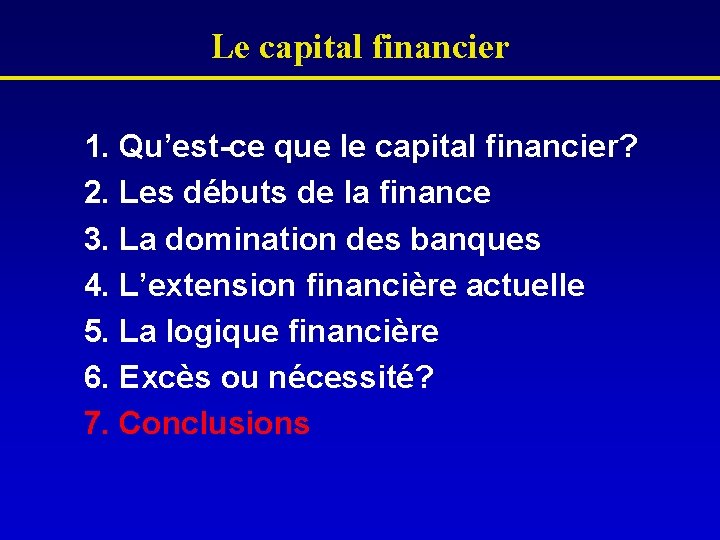 Le capital financier

1. Qu’est-ce que le capital financier?
2. Les débuts de la finance
3. La domination des banques
4. L’extension financière actuelle
5. La logique financière
6. Excès ou nécessité?
7. Conclusions